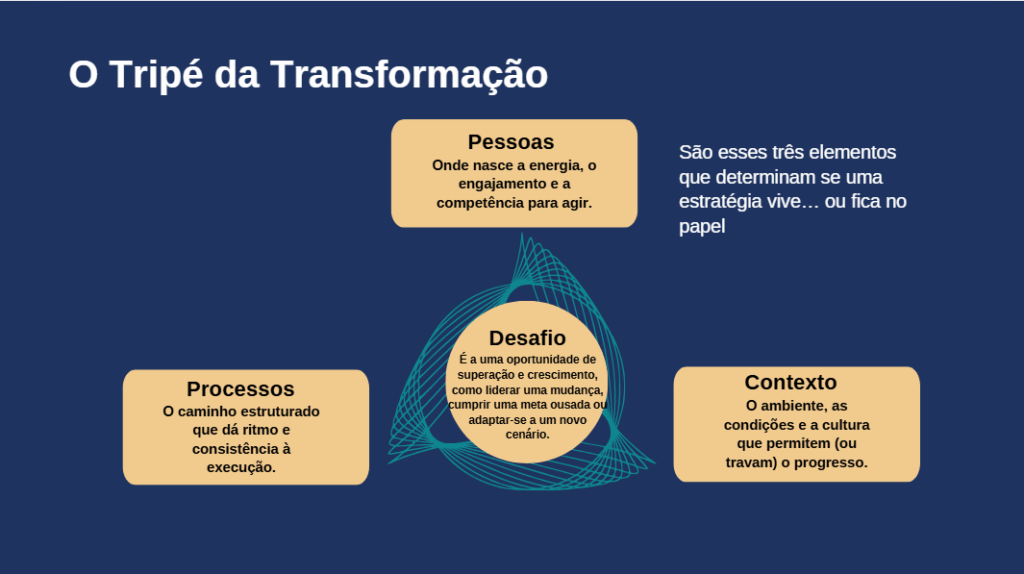 O Tripé da Transformação

Pessoas
Onde nasce a energia, o engajamento e a competência para agir.

São esses três elementos que determinam se uma estratégia vive… ou fica no papel

Desafio
É a uma oportunidade de superação e crescimento, como liderar uma mudança, cumprir uma meta ousada ou adaptar-se a um novo cenário.

Processos
O caminho estruturado que dá ritmo e consistência à execução.

Contexto
O ambiente, as condições e a cultura que permitem (ou travam) o progresso.